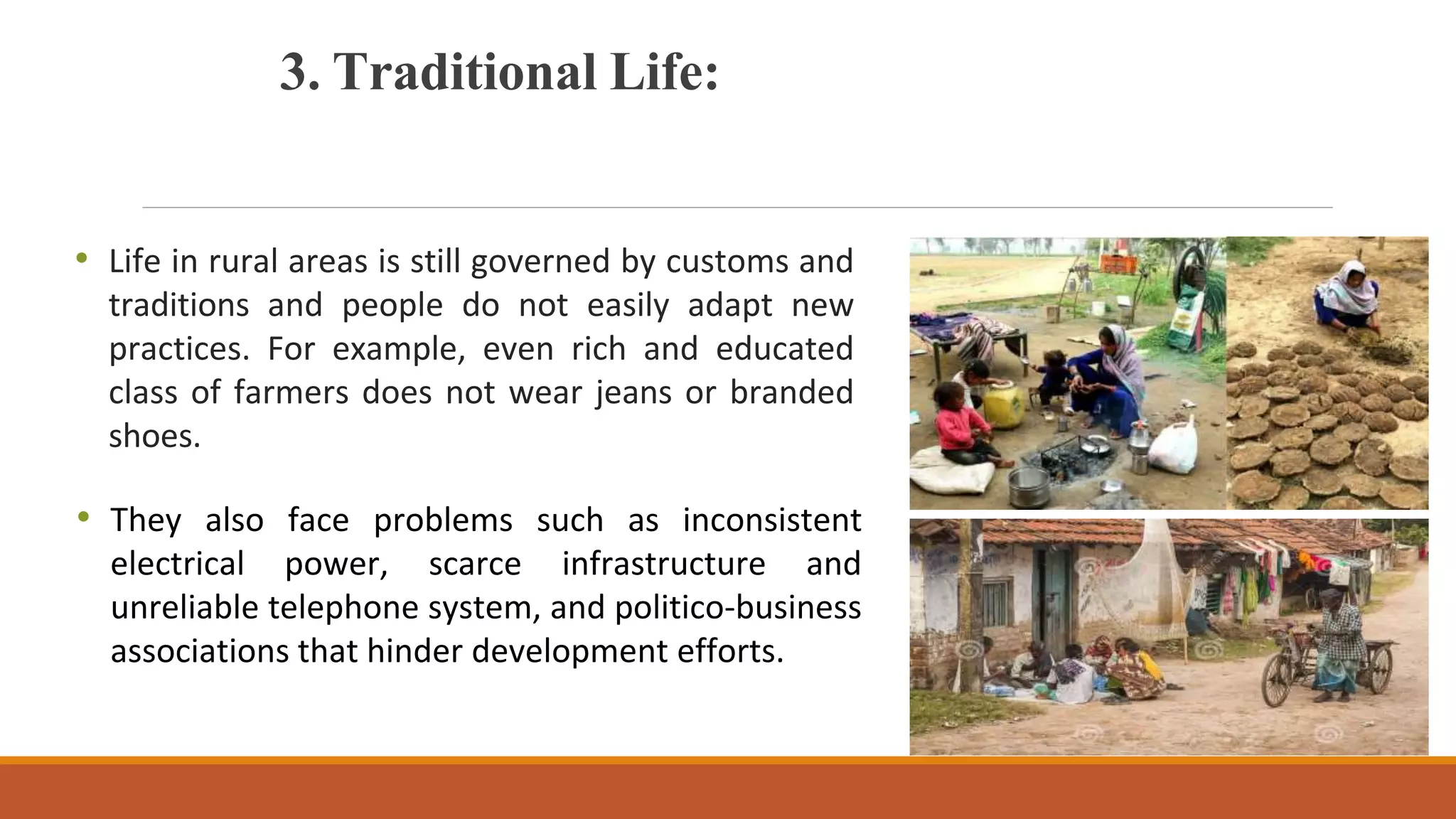 3. Traditional Life:

• Life in rural areas is still governed by customs and traditions and people do not easily adapt new practices. For example, even rich and educated class of farmers does not wear jeans or branded shoes.

• They also face problems such as inconsistent electrical power, scarce infrastructure and unreliable telephone system, and politico-business associations that hinder development efforts.